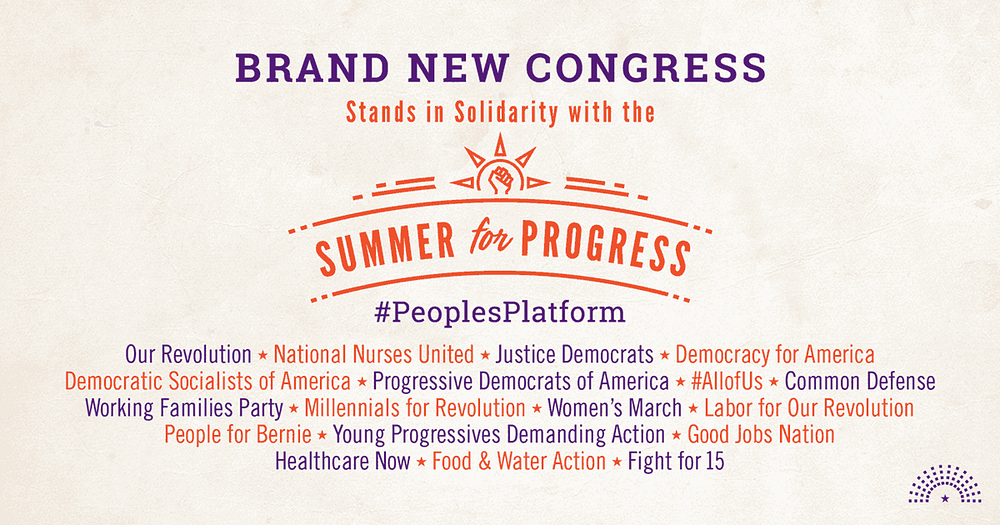 BRAND NEW CONGRESS
Stands in Solidarity with the

SUMMER for PROGRESS
#PeoplesPlatform

Our Revolution ★ National Nurses United ★ Justice Democrats ★ Democracy for America
Democratic Socialists of America ★ Progressive Democrats of America ★ #AllofUs ★ Common Defense
Working Families Party ★ Millennials for Revolution ★ Women's March ★ Labor for Our Revolution
People for Bernie ★ Young Progressives Demanding Action ★ Good Jobs Nation
Healthcare Now ★ Food & Water Action ★ Fight for 15